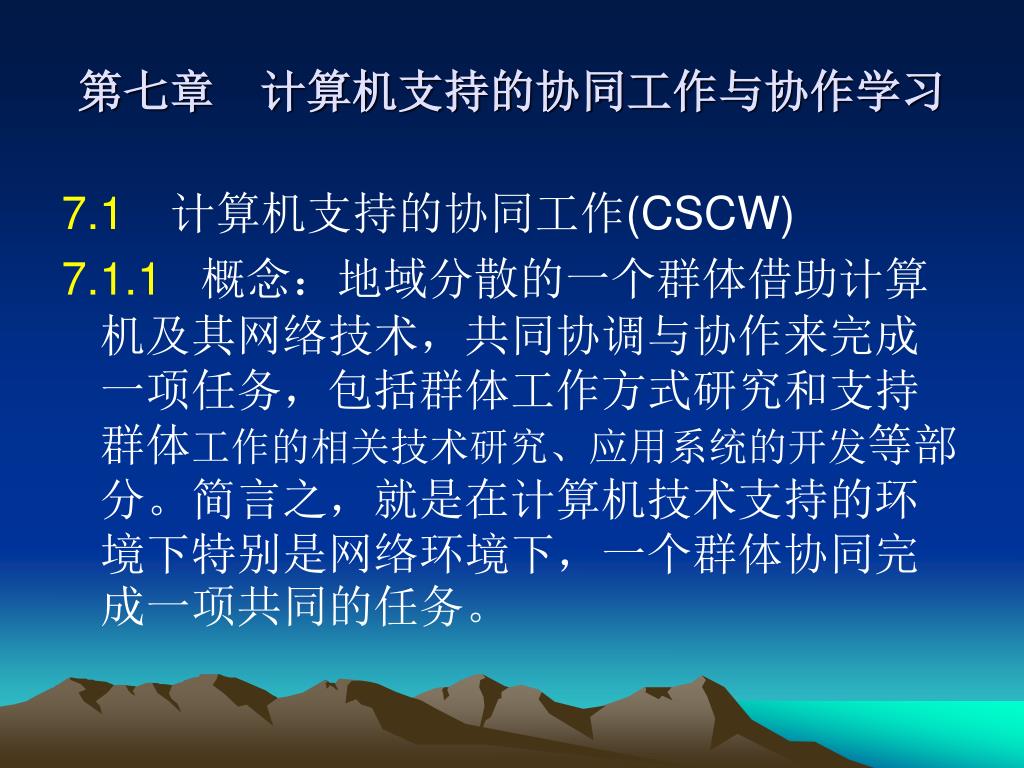 第七章　计算机支持的协同工作与协作学习

7.1　计算机支持的协同工作(CSCW)

7.1.1　概念：地域分散的一个群体借助计算机及其网络技术，共同协调与协作来完成一项任务，包括群体工作方式研究和支持群体工作的相关技术研究、应用系统的开发等部分。简言之，就是在计算机技术支持的环境下特别是网络环境下，一个群体协同完成一项共同的任务。